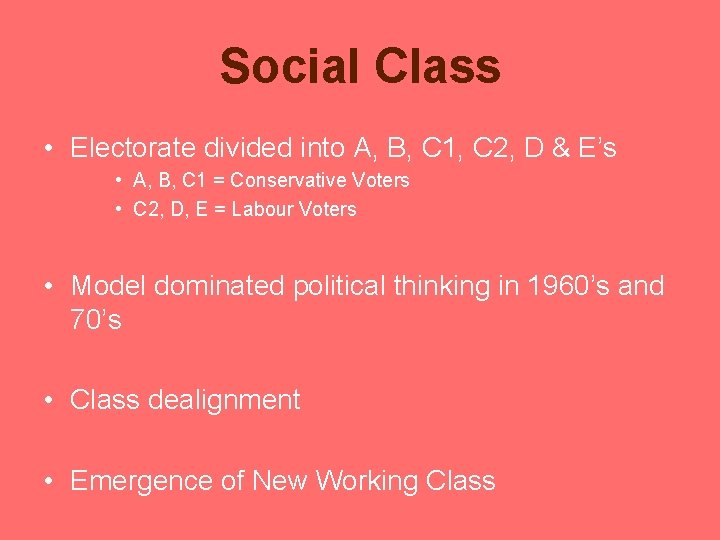 Social Class

• Electorate divided into A, B, C1, C2, D & E’s
  • A, B, C1 = Conservative Voters
  • C2, D, E = Labour Voters

• Model dominated political thinking in 1960’s and 70’s

• Class dealignment

• Emergence of New Working Class